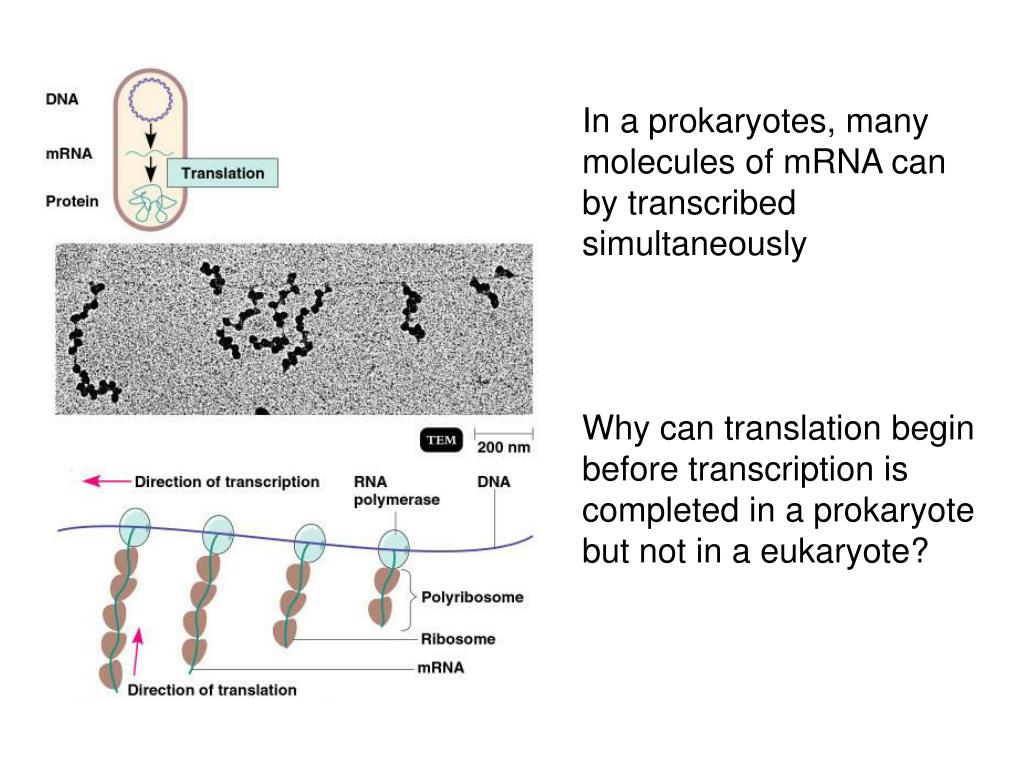 DNA

mRNA

Protein

Translation

TEM

200 nm

Direction of transcription

RNA polymerase

DNA

Polyribosome

Ribosome

mRNA

Direction of translation

In a prokaryotes, many molecules of mRNA can by transcribed simultaneously

Why can translation begin before transcription is completed in a prokaryote but not in a eukaryote?